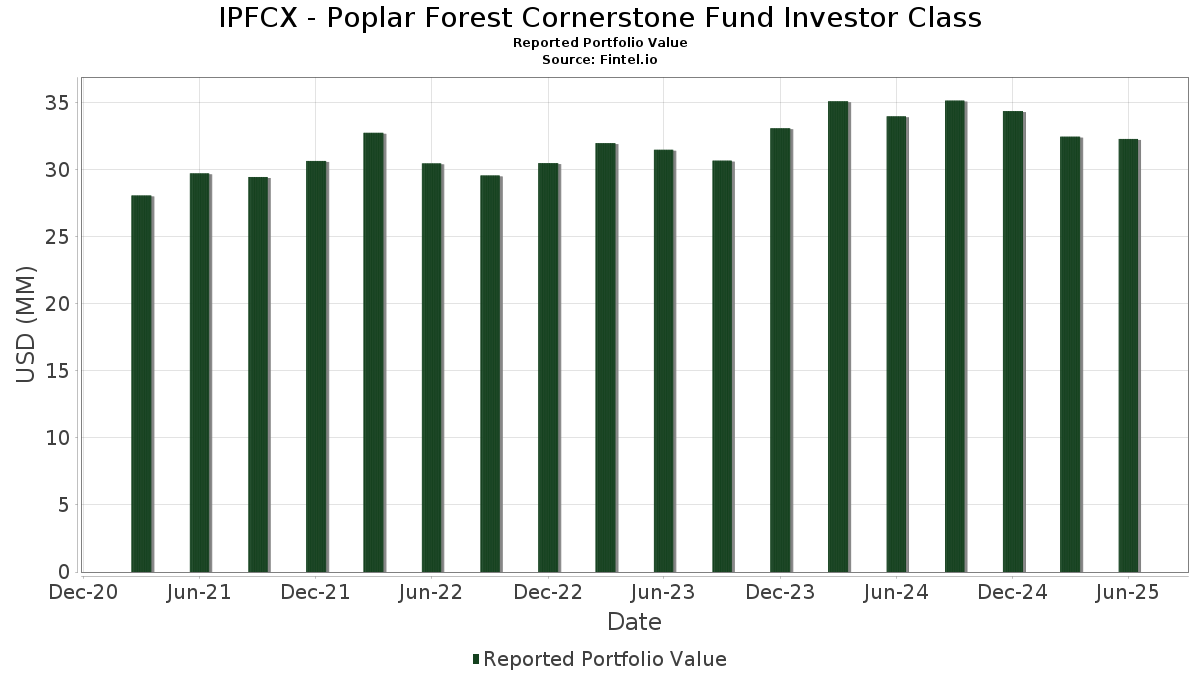 IPFCX - Poplar Forest Cornerstone Fund Investor Class
Reported Portfolio Value
Source: Fintel.io

USD (MM)

35
30
25
20
15
10
5
0

Dec-20 Jun-21 Dec-21 Jun-22 Dec-22 Jun-23 Dec-23 Jun-24 Dec-24 Jun-25

Date

Reported Portfolio Value